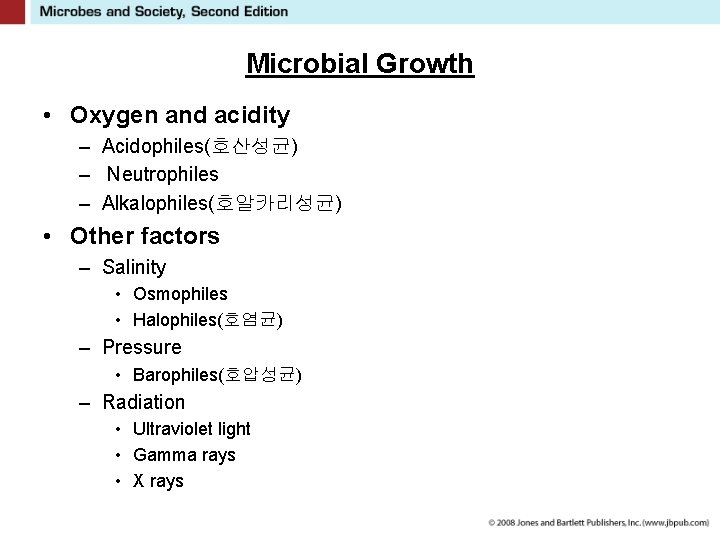 Microbes and Society, Second Edition

Microbial Growth

• Oxygen and acidity
– Acidophiles(호산성균)
– Neutrophiles
– Alkalophiles(호알카리성균)

• Other factors
– Salinity
• Osmophiles
• Halophiles(호염균)
– Pressure
• Barophiles(호압성균)
– Radiation
• Ultraviolet light
• Gamma rays
• X rays

© 2008 Jones and Bartlett Publishers, Inc. (www.jbpub.com)